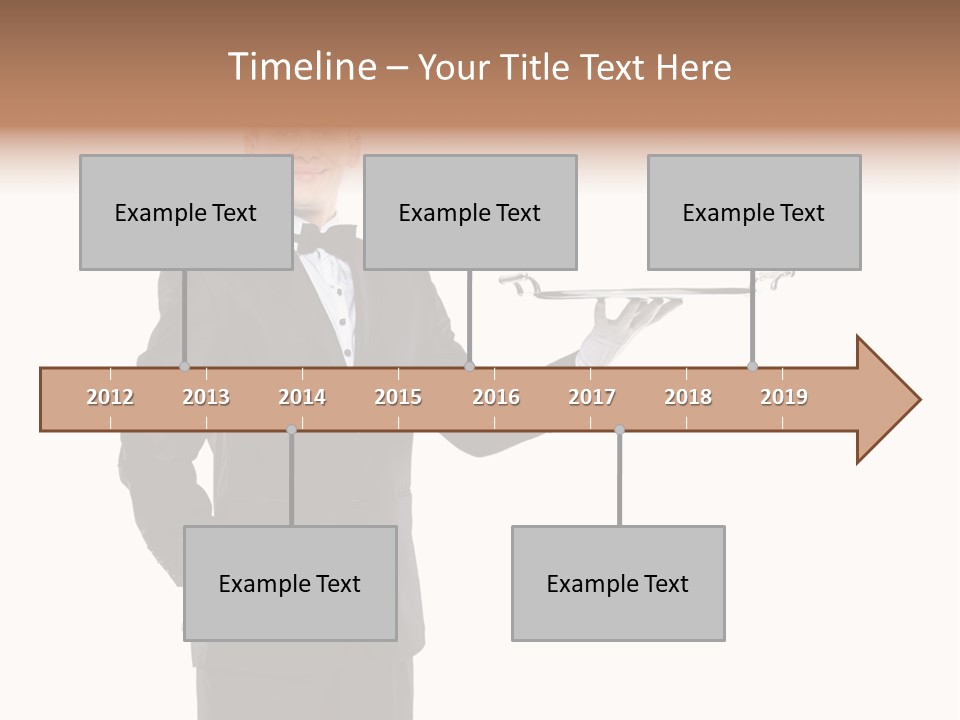 Timeline – Your Title Text Here

Example Text

Example Text

Example Text

2012 2013 2014 2015 2016 2017 2018 2019

Example Text

Example Text